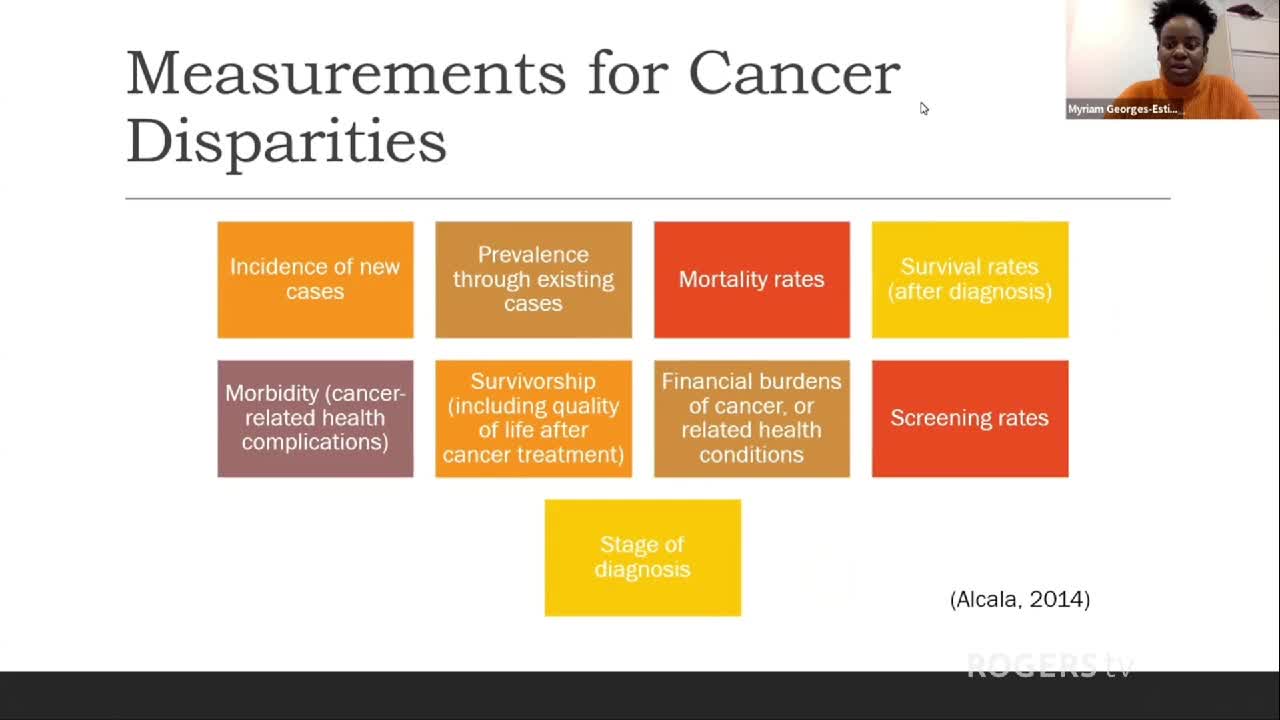 Myriam Georges-Esti...

Measurements for Cancer Disparities

Incidence of new cases

Prevalence through existing cases

Mortality rates

Survival rates (after diagnosis)

Morbidity (cancer-related health complications)

Survivorship (including quality of life after cancer treatment)

Financial burdens of cancer, or related health conditions

Screening rates

Stage of diagnosis

(Alcala, 2014)

ROGERS tv